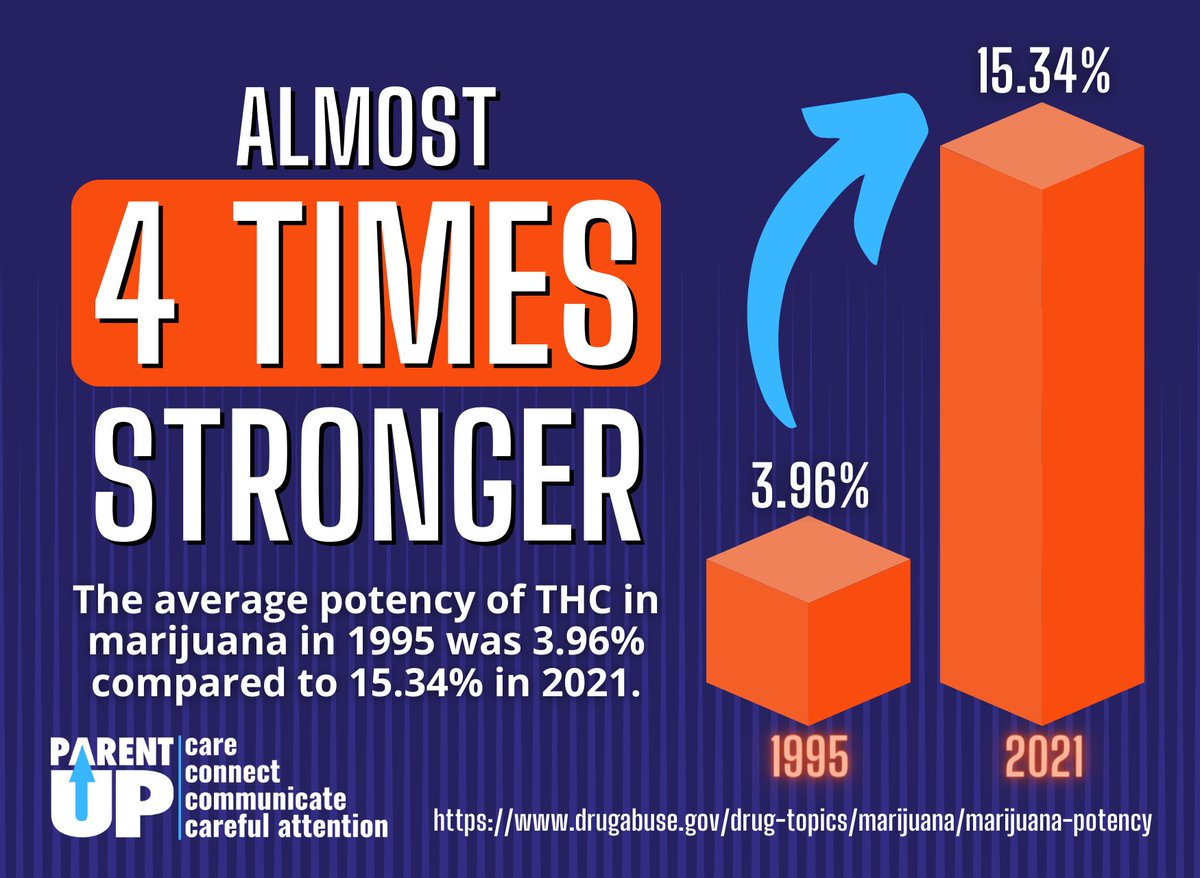 ALMOST
4 TIMES
STRONGER

The average potency of THC in marijuana in 1995 was 3.96% compared to 15.34% in 2021.

15.34%

3.96%

1995

2021

PARENT UP
care
connect
communicate
careful attention

https://www.drugabuse.gov/drug-topics/marijuana/marijuana-potency